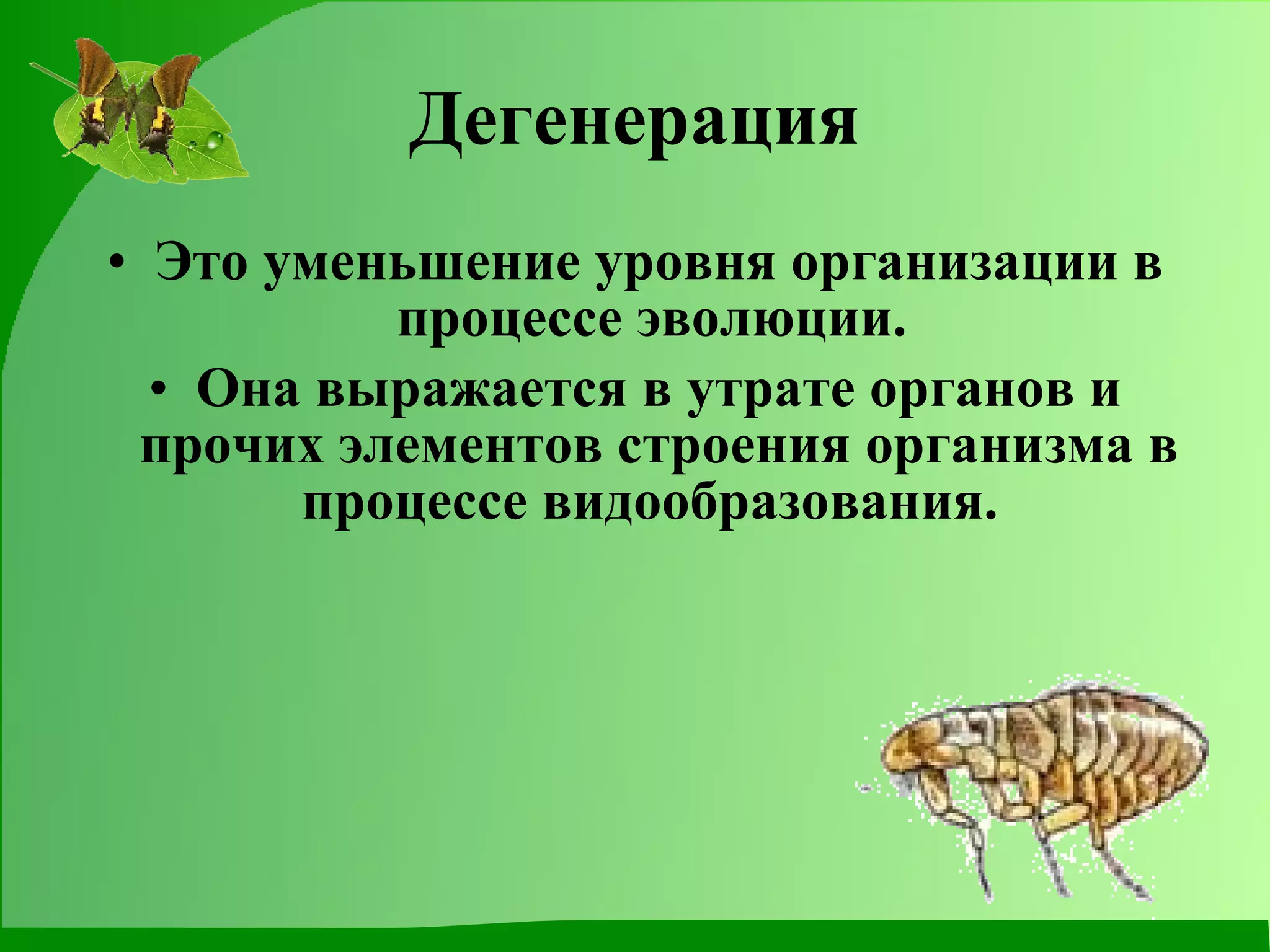 Дегенерация

• Это уменьшение уровня организации в процессе эволюции.

• Она выражается в утрате органов и прочих элементов строения организма в процессе видообразования.